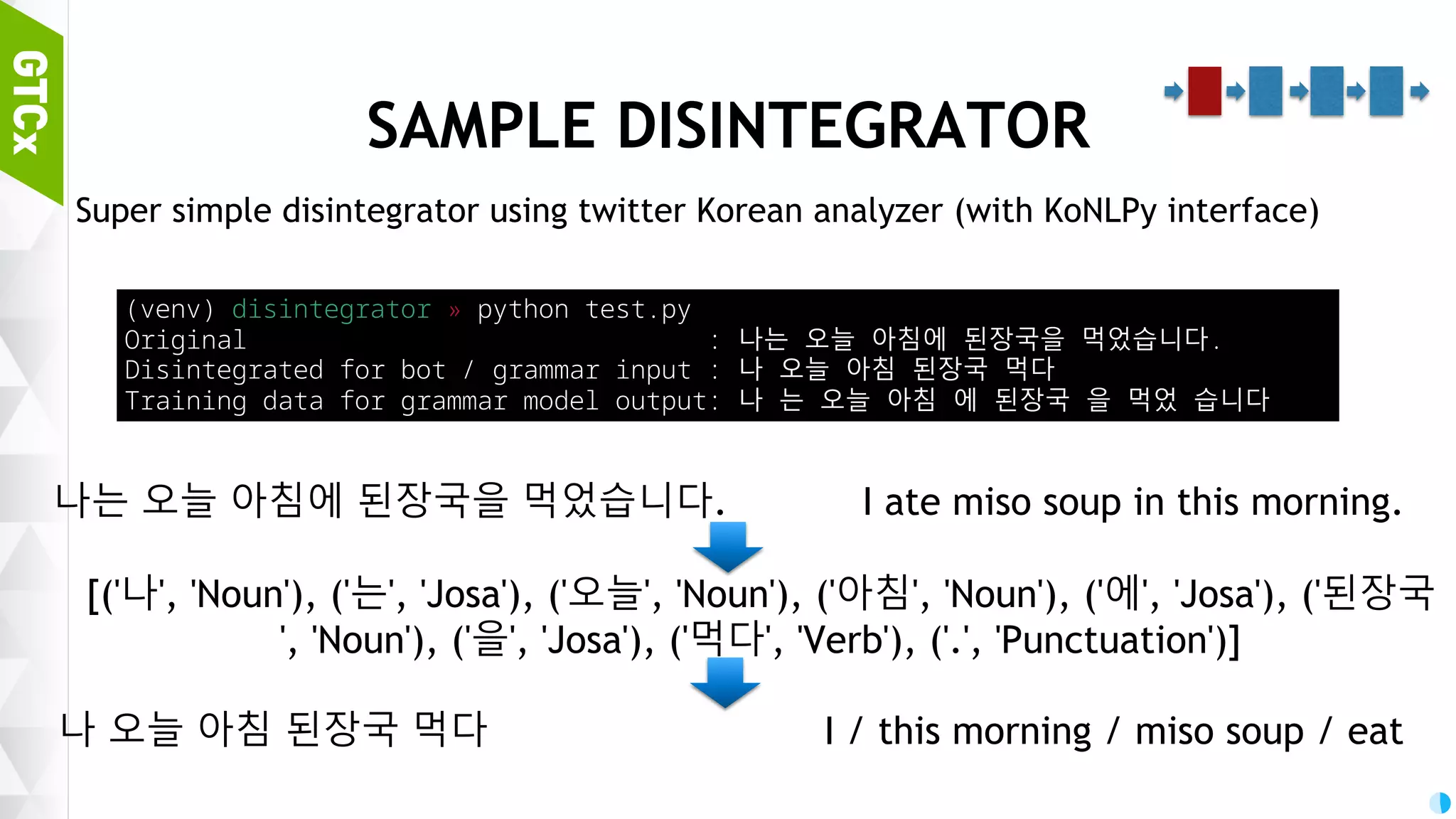 GTCx

SAMPLE DISINTEGRATOR

Super simple disintegrator using twitter Korean analyzer (with KoNLPy interface)

(venv) disintegrator » python test.py
Original : 나는 오늘 아침에 된장국을 먹었습니다.
Disintegrated for bot / grammar input : 나 오늘 아침 된장국 먹다
Training data for grammar model output: 나 는 오늘 아침 에 된장국 을 먹었 습니다

나는 오늘 아침에 된장국을 먹었습니다.

I ate miso soup in this morning.

[('나', 'Noun'), ('는', 'Josa'), ('오늘', 'Noun'), ('아침', 'Noun'), ('에', 'Josa'), ('된장국', 'Noun'), ('을', 'Josa'), ('먹다', 'Verb'), ('.', 'Punctuation')]

나 오늘 아침 된장국 먹다

I / this morning / miso soup / eat